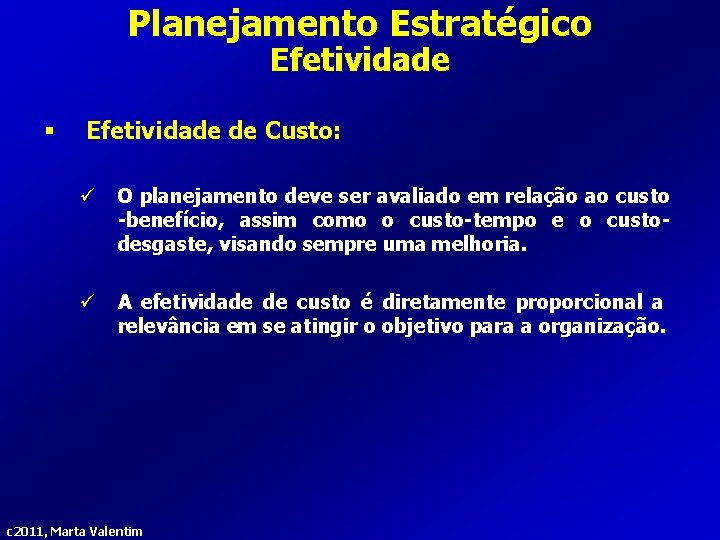 Planejamento Estratégico
Efetividade

▪ Efetividade de Custo:

✓ O planejamento deve ser avaliado em relação ao custo -benefício, assim como o custo-tempo e o custo-desgaste, visando sempre uma melhoria.

✓ A efetividade de custo é diretamente proporcional a relevância em se atingir o objetivo para a organização.

c2011, Marta Valentim